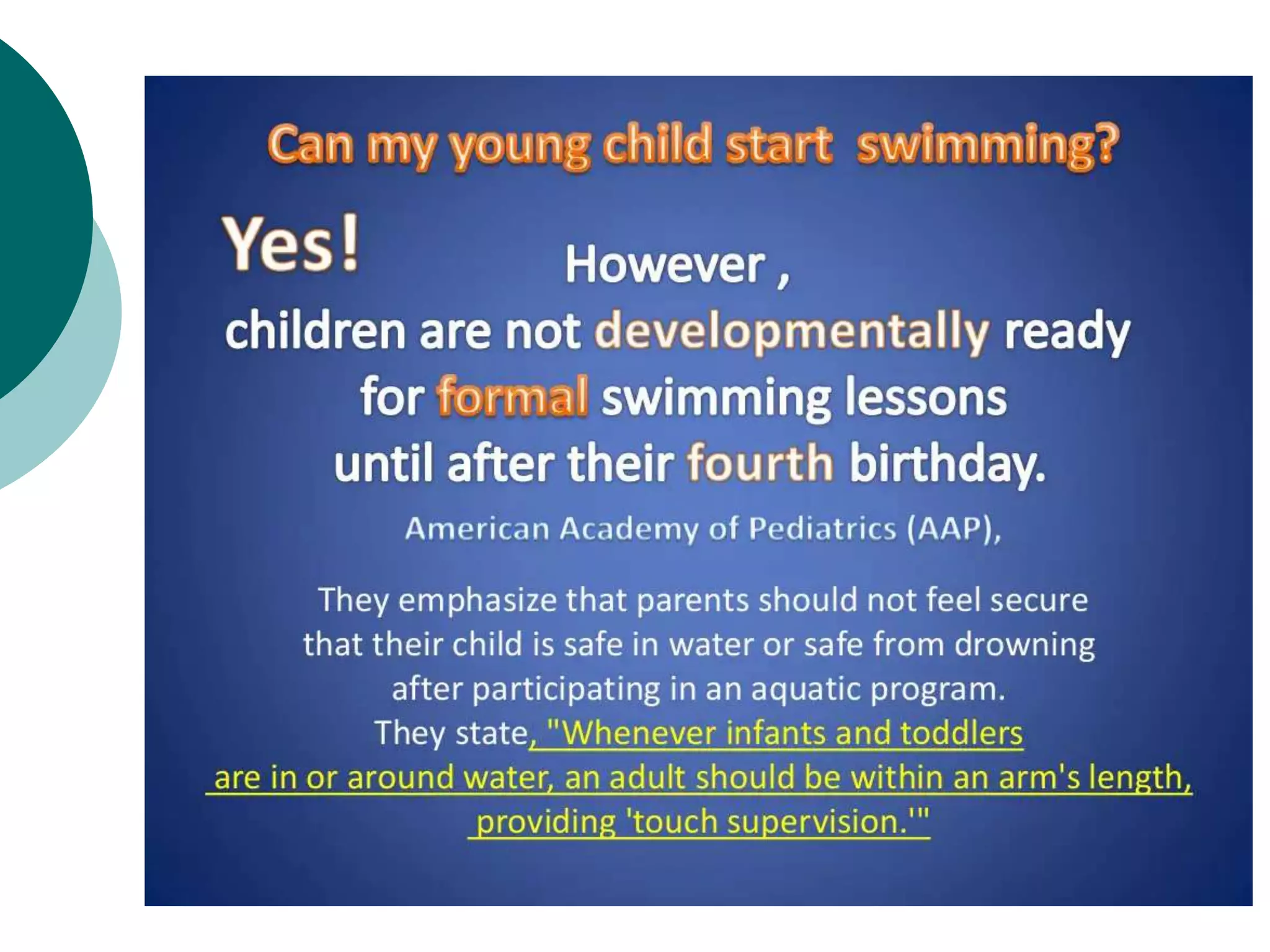 Can my young child start swimming?

Yes!

However ,
children are not developmentally ready for formal swimming lessons until after their fourth birthday.

American Academy of Pediatrics (AAP),

They emphasize that parents should not feel secure that their child is safe in water or safe from drowning after participating in an aquatic program.
They state, "Whenever infants and toddlers are in or around water, an adult should be within an arm's length, providing 'touch supervision.'"